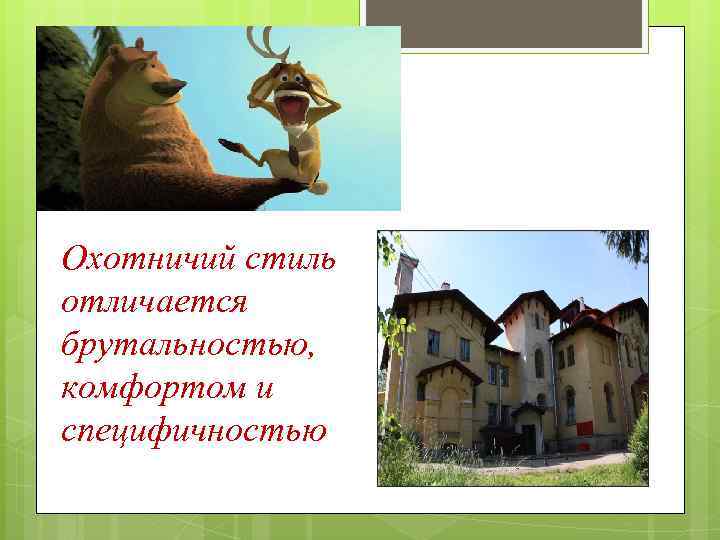 Охотничий стиль отличается брутальностью, комфортом и специфичностью